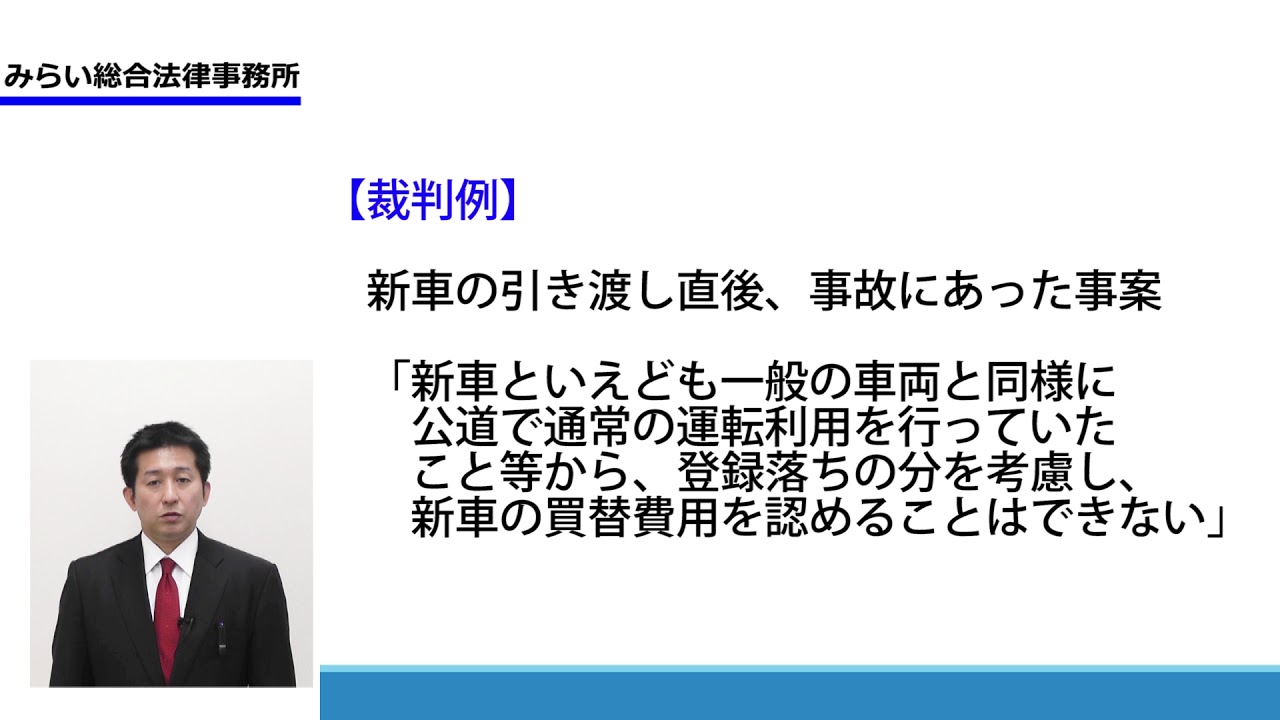 みらい総合法律事務所

【裁判例】

新車の引き渡し直後、事故にあった事案

「新車といえども一般の車両と同様に公道で通常の運転利用を行っていたこと等から、登録落ちの分を考慮し、新車の買替費用を認めることはできない」